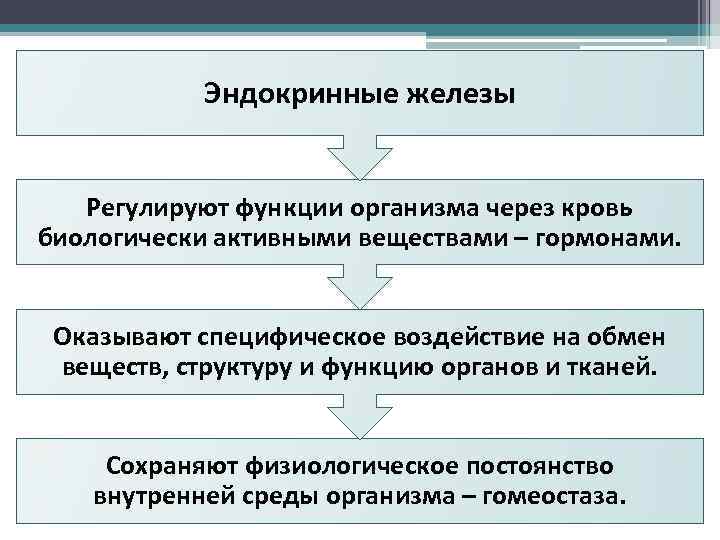 Эндокринные железы

Регулируют функции организма через кровь биологически активными веществами – гормонами.

Оказывают специфическое воздействие на обмен веществ, структуру и функцию органов и тканей.

Сохраняют физиологическое постоянство внутренней среды организма – гомеостаза.